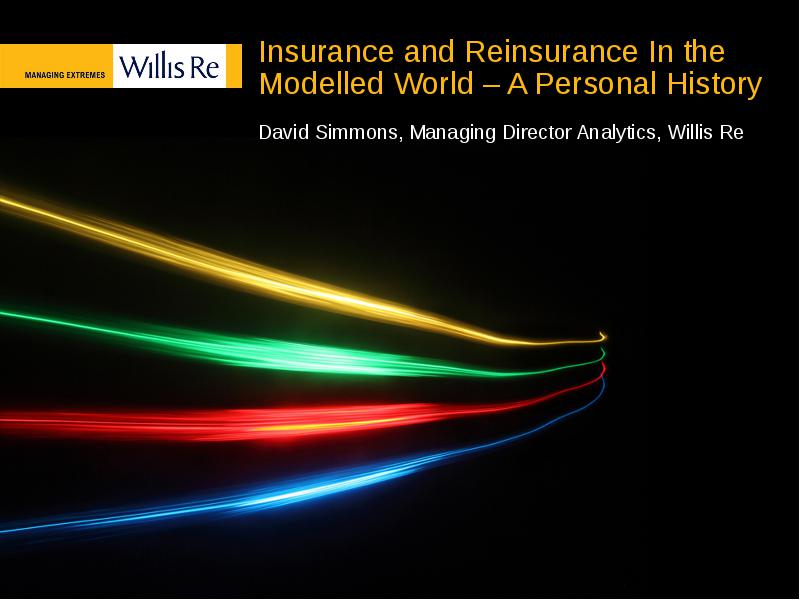 MANAGING EXTREMES Willis Re

Insurance and Reinsurance In the Modelled World – A Personal History

David Simmons, Managing Director Analytics, Willis Re